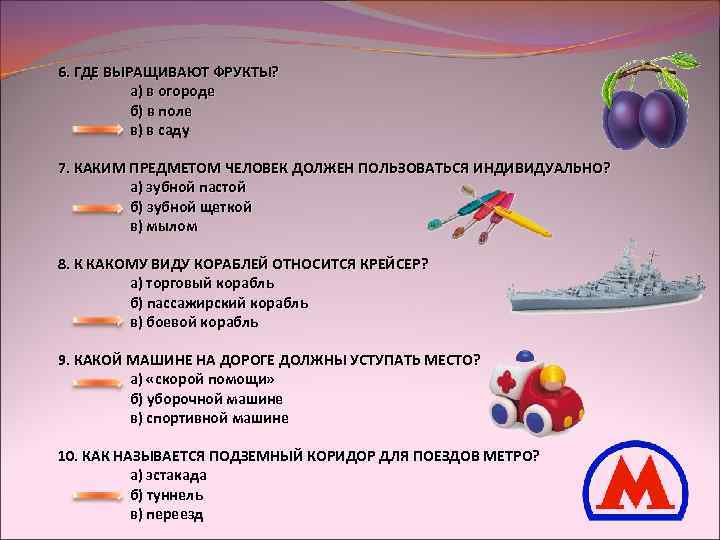 6. ГДЕ ВЫРАЩИВАЮТ ФРУКТЫ?
а) в огороде
б) в поле
в) в саду

7. КАКИМ ПРЕДМЕТОМ ЧЕЛОВЕК ДОЛЖЕН ПОЛЬЗОВАТЬСЯ ИНДИВИДУАЛЬНО?
а) зубной пастой
б) зубной щеткой
в) мылом

8. К КАКОМУ ВИДУ КОРАБЛЕЙ ОТНОСИТСЯ КРЕЙСЕР?
а) торговый корабль
б) пассажирский корабль
в) боевой корабль

9. КАКОЙ МАШИНЕ НА ДОРОГЕ ДОЛЖНЫ УСТУПАТЬ МЕСТО?
а) «скорой помощи»
б) уборочной машине
в) спортивной машине

10. КАК НАЗЫВАЕТСЯ ПОДЗЕМНЫЙ КОРИДОР ДЛЯ ПОЕЗДОВ МЕТРО?
а) эстакада
б) туннель
в) переезд

М